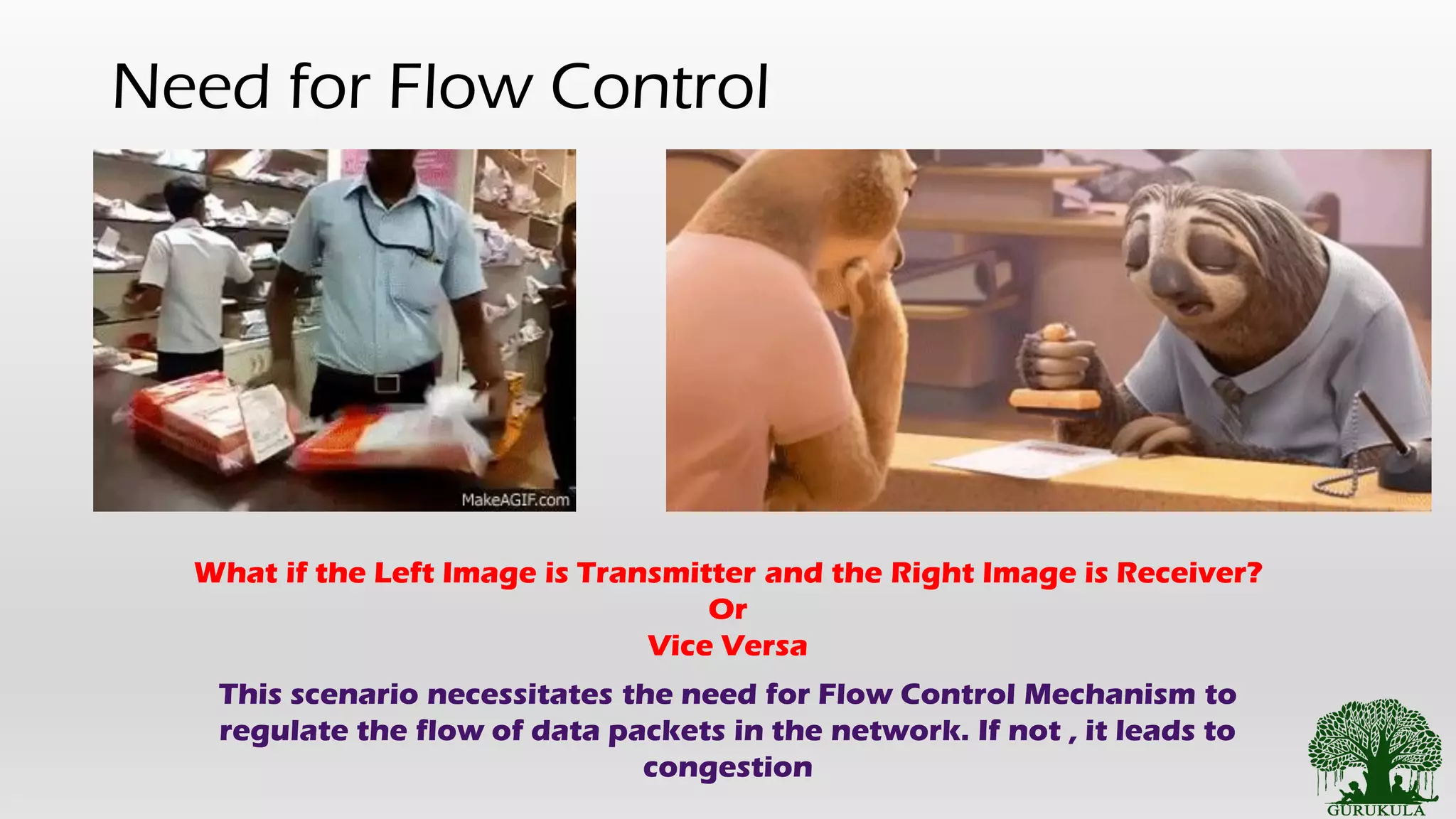 Need for Flow Control

MakeAGIF.com

What if the Left Image is Transmitter and the Right Image is Receiver?
Or
Vice Versa

This scenario necessitates the need for Flow Control Mechanism to regulate the flow of data packets in the network. If not , it leads to congestion

GURUKULA